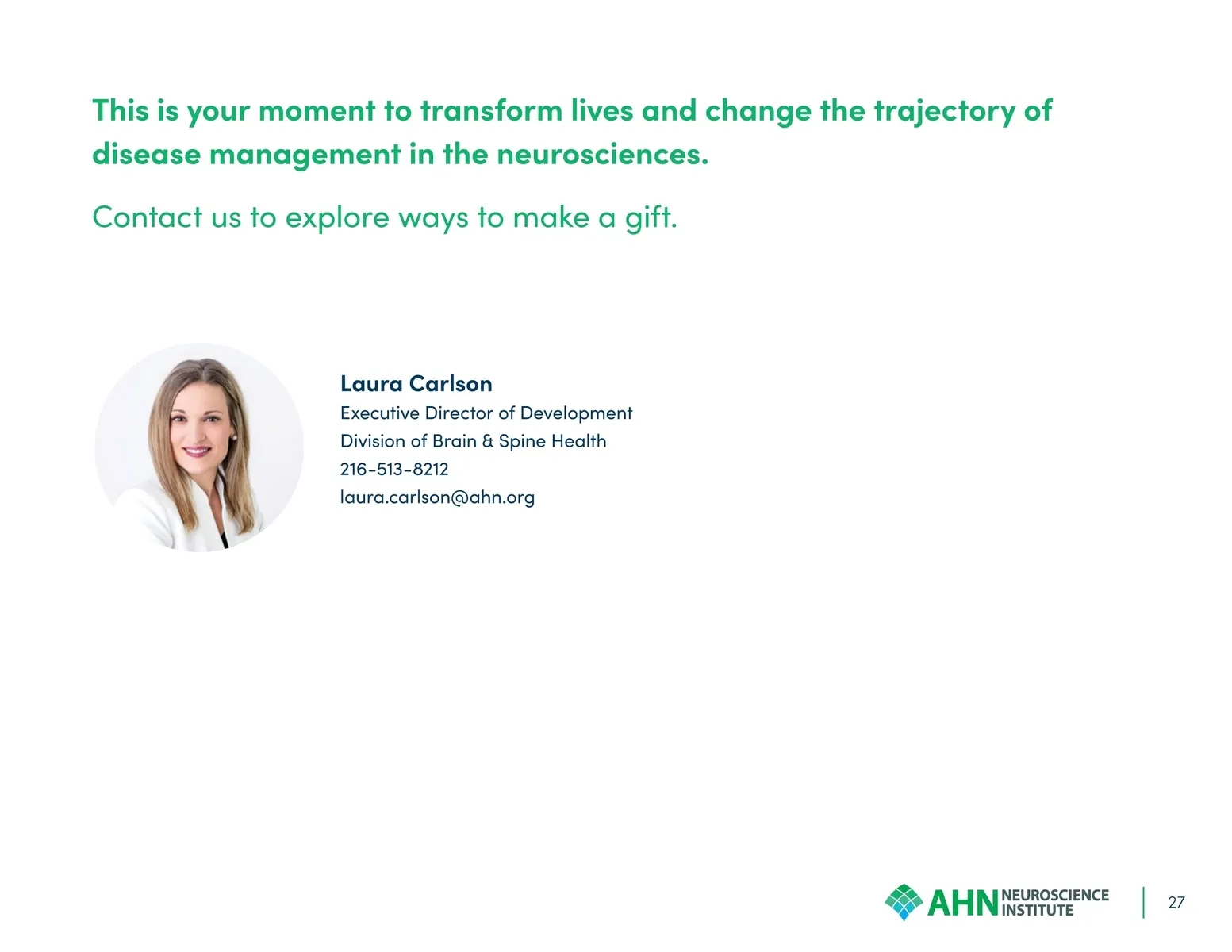 This is your moment to transform lives and change the trajectory of disease management in the neurosciences.

Contact us to explore ways to make a gift.

Laura Carlson
Executive Director of Development
Division of Brain & Spine Health
216-513-8212
laura.carlson@ahn.org

AHN NEUROSCIENCE INSTITUTE

27